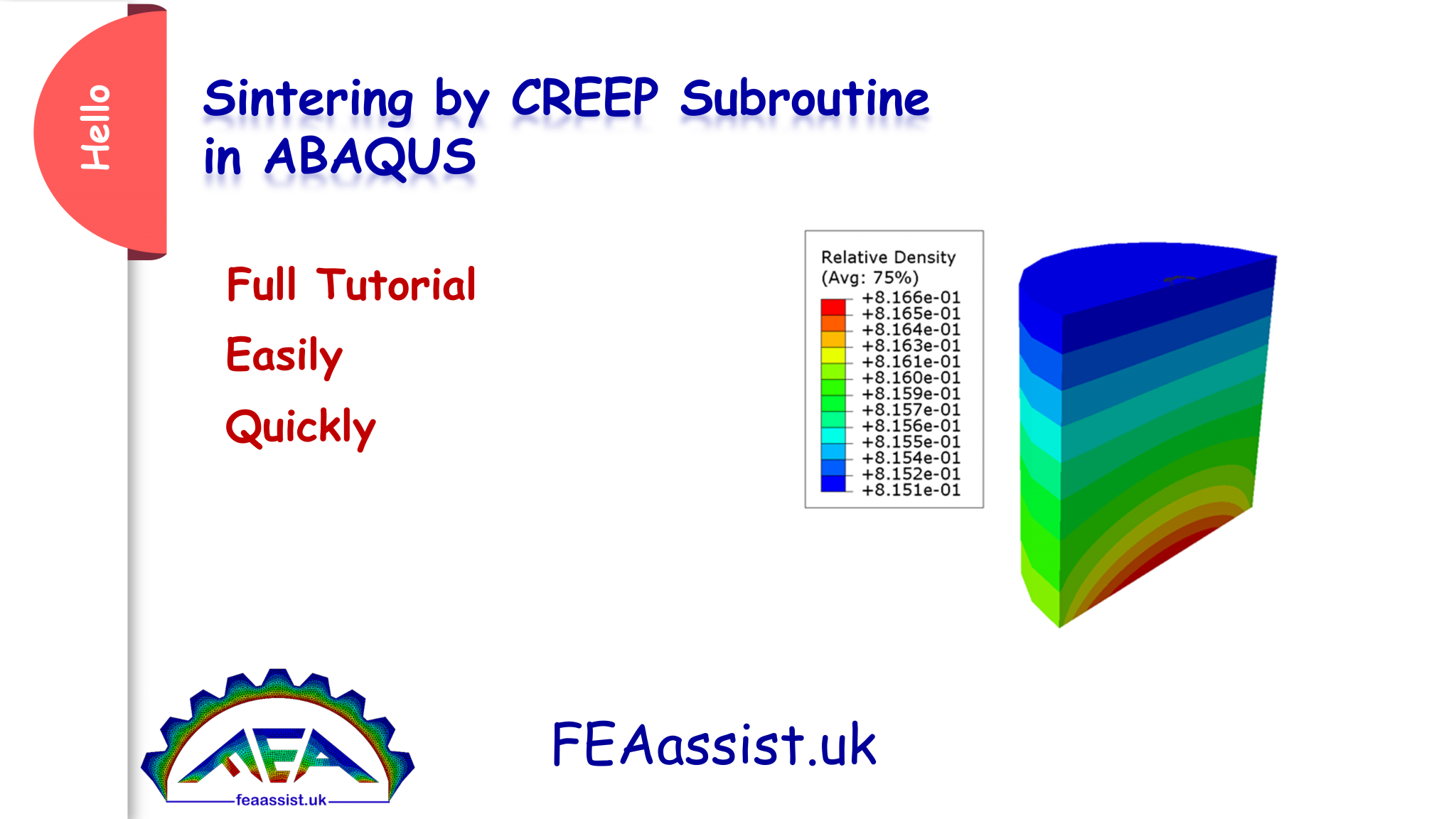 Hello

Sintering by CREEP Subroutine in ABAQUS

Full Tutorial

Easily

Quickly

Relative Density
(Avg: 75%)
+8.166e-01
+8.165e-01
+8.164e-01
+8.163e-01
+8.161e-01
+8.160e-01
+8.159e-01
+8.157e-01
+8.156e-01
+8.155e-01
+8.154e-01
+8.152e-01
+8.151e-01

FEA

feaassist.uk

FEAassist.uk